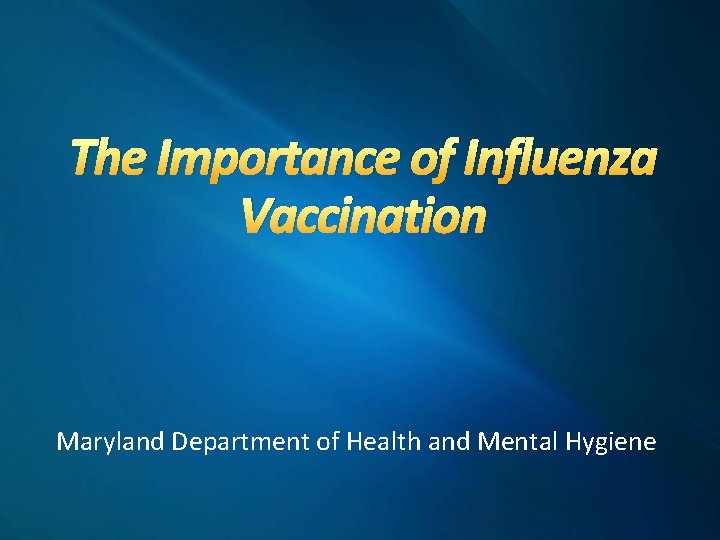 The Importance of Influenza Vaccination

Maryland Department of Health and Mental Hygiene